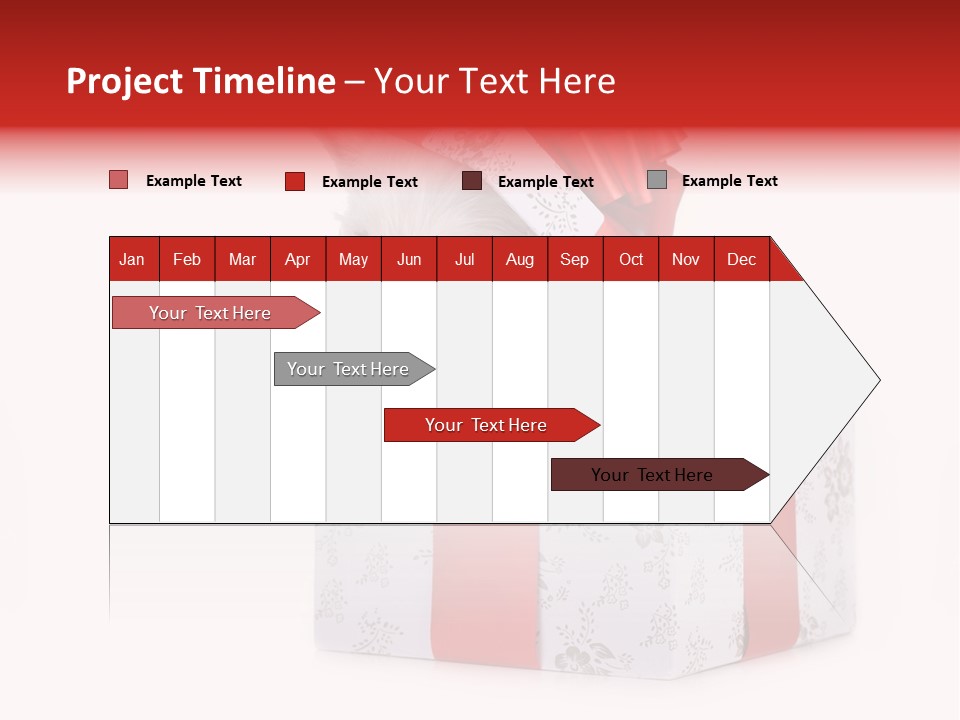 Project Timeline – Your Text Here

Example Text
Example Text
Example Text
Example Text

| Jan | Feb | Mar | Apr | May | Jun | Jul | Aug | Sep | Oct | Nov | Dec |
|---|---|---|---|---|---|---|---|---|---|---|---|

Your Text Here
Your Text Here
Your Text Here
Your Text Here